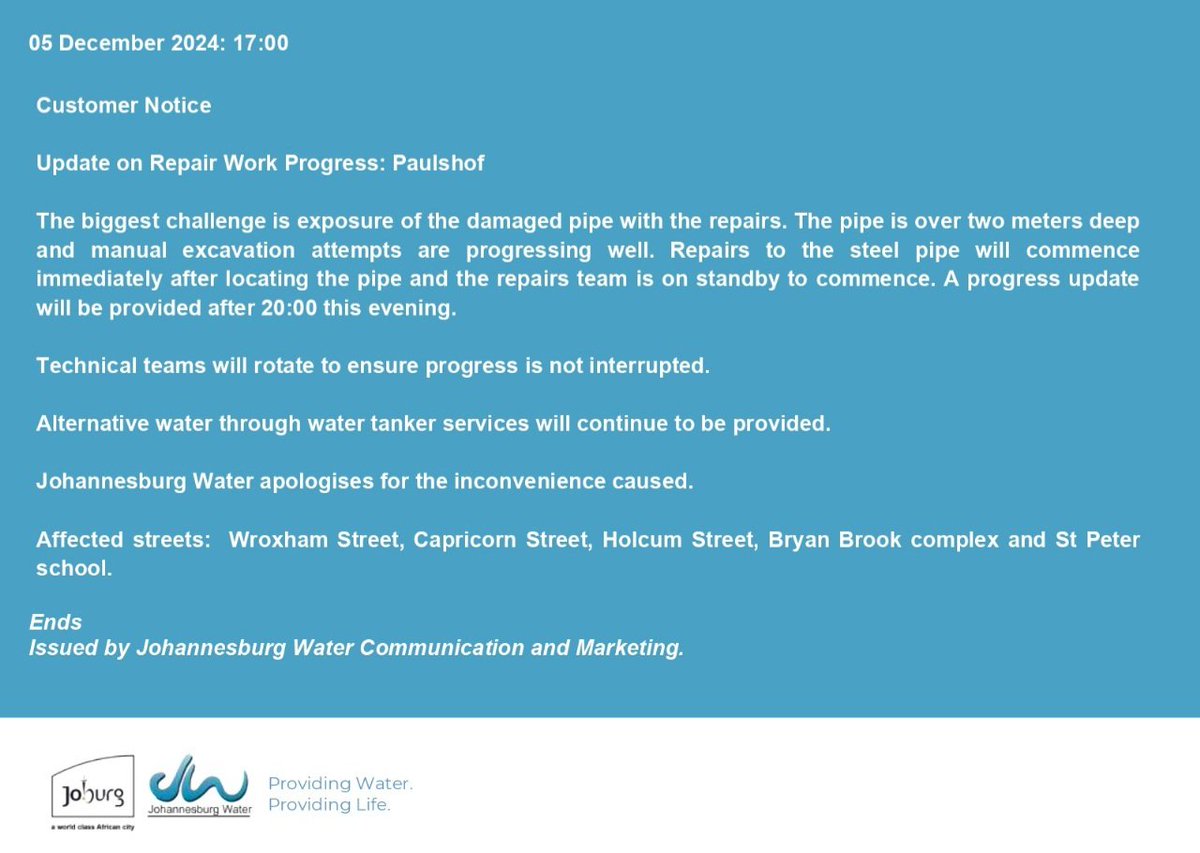 05 December 2024: 17:00

Customer Notice

Update on Repair Work Progress: Paulshof

The biggest challenge is exposure of the damaged pipe with the repairs. The pipe is over two meters deep and manual excavation attempts are progressing well. Repairs to the steel pipe will commence immediately after locating the pipe and the repairs team is on standby to commence. A progress update will be provided after 20:00 this evening.

Technical teams will rotate to ensure progress is not interrupted.

Alternative water through water tanker services will continue to be provided.

Johannesburg Water apologises for the inconvenience caused.

Affected streets: Wroxham Street, Capricorn Street, Holcum Street, Bryan Brook complex and St Peter school.

Ends
Issued by Johannesburg Water Communication and Marketing.

Joburg
a world class African city

Johannesburg Water

Providing Water.
Providing Life.